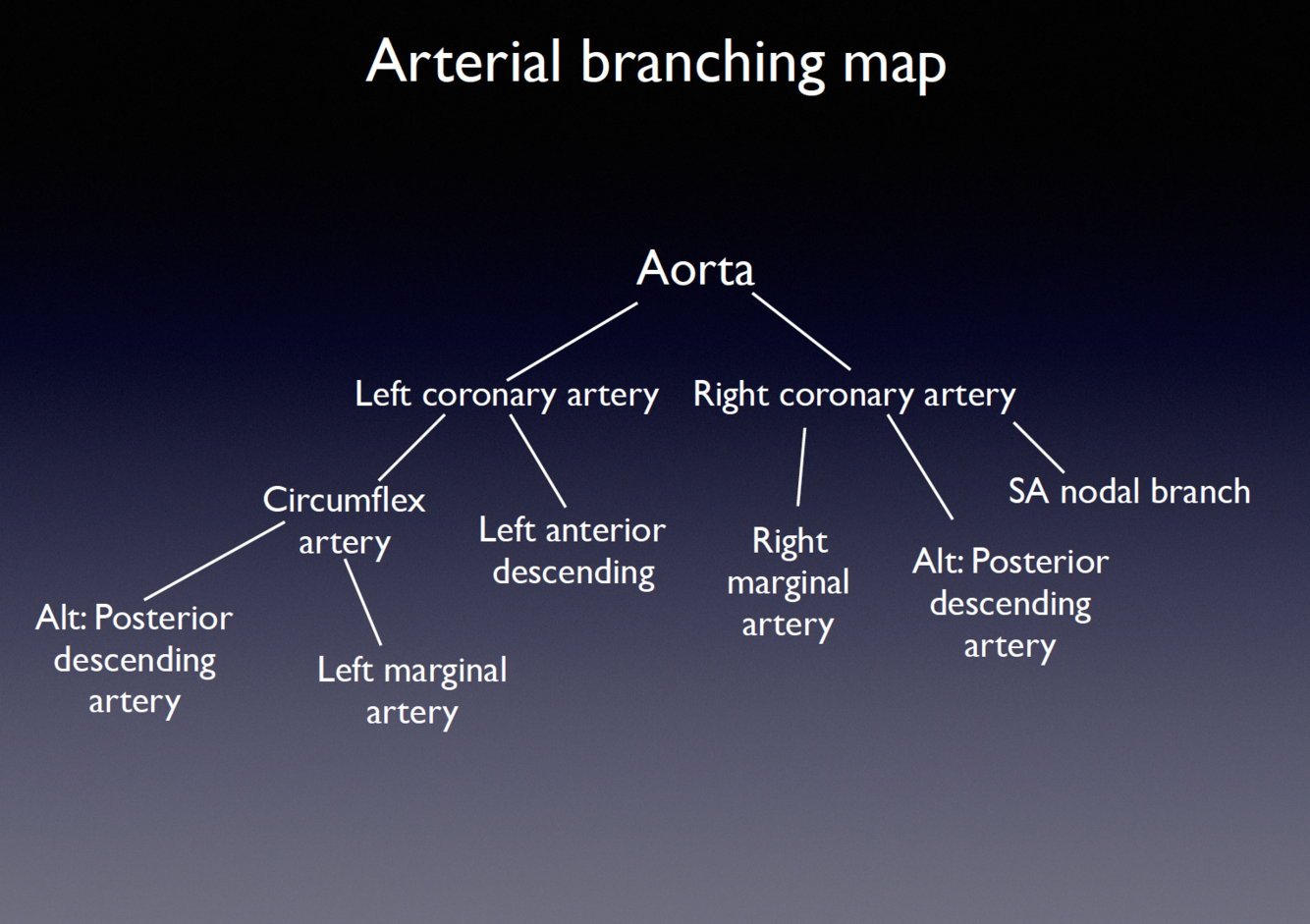 Arterial branching map

Aorta

Left coronary artery

Right coronary artery

Circumflex artery

Left anterior descending

Right marginal artery

Alt: Posterior descending artery

SA nodal branch

Alt: Posterior descending artery

Left marginal artery